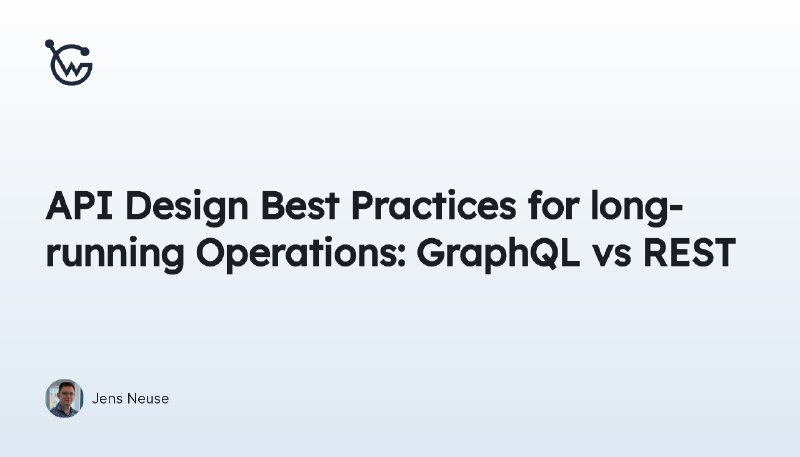 API Design Best Practices for long-running Operations: GraphQL vs REST

Jens Neuse